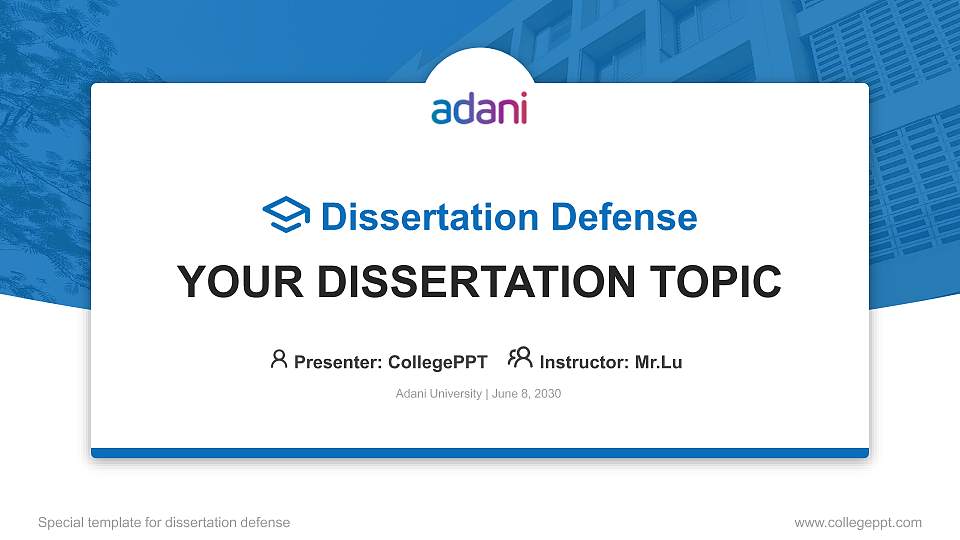 adani

Dissertation Defense

YOUR DISSERTATION TOPIC

Presenter: CollegePPT Instructor: Mr.Lu

Adani University | June 8, 2030

Special template for dissertation defense

www.collegeppt.com